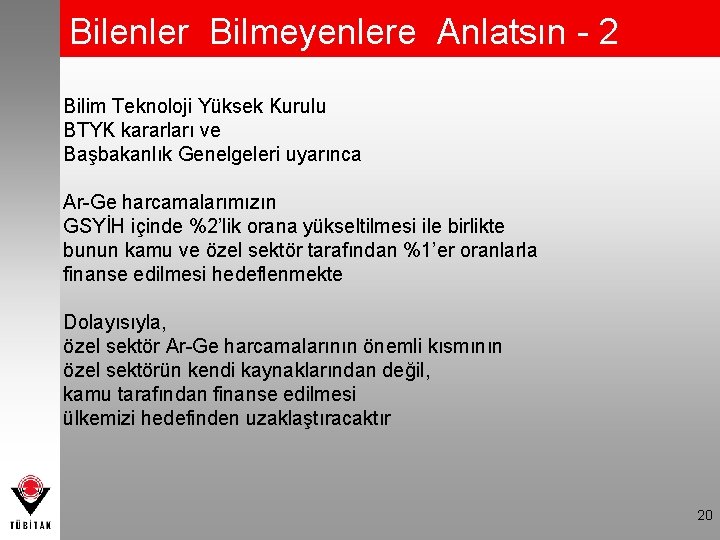 Bilenler Bilmeyenlere Anlatsın - 2

Bilim Teknoloji Yüksek Kurulu
BTYK kararları ve
Başbakanlık Genelgeleri uyarınca

Ar-Ge harcamalarımızın
GSYİH içinde %2'lik orana yükseltilmesi ile birlikte
bunun kamu ve özel sektör tarafından %1'er oranlarla
finanse edilmesi hedeflenmekte

Dolayısıyla,
özel sektör Ar-Ge harcamalarının önemli kısmının
özel sektörün kendi kaynaklarından değil,
kamu tarafından finanse edilmesi
ülkemizi hedefinden uzaklaştıracaktır

TÜBİTAK

20